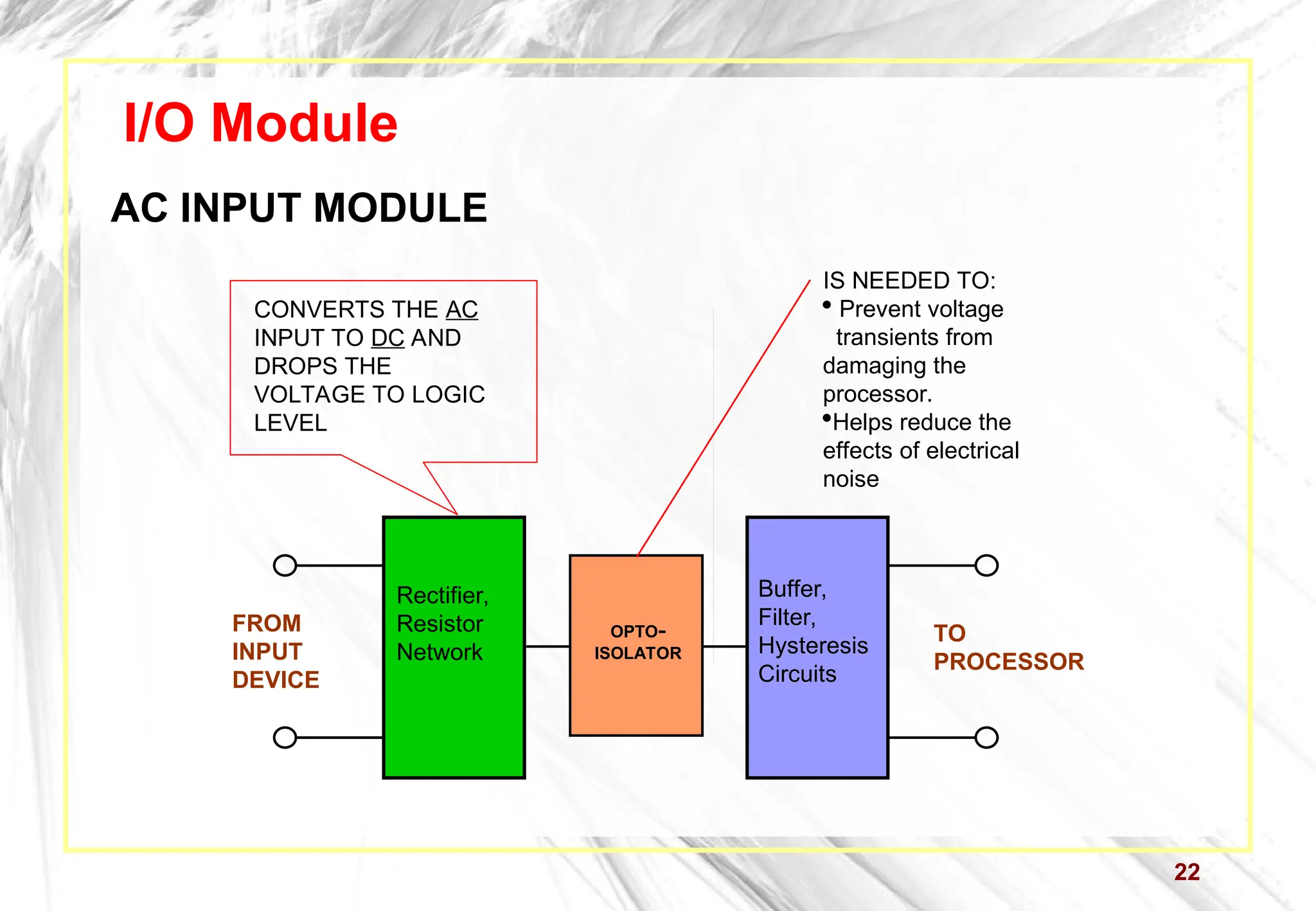 I/O Module

AC INPUT MODULE

CONVERTS THE AC INPUT TO DC AND DROPS THE VOLTAGE TO LOGIC LEVEL

IS NEEDED TO:
• Prevent voltage transients from damaging the processor.
•Helps reduce the effects of electrical noise

FROM INPUT DEVICE

Rectifier, Resistor Network

OPTO-ISOLATOR

Buffer, Filter, Hysteresis Circuits

TO PROCESSOR

22